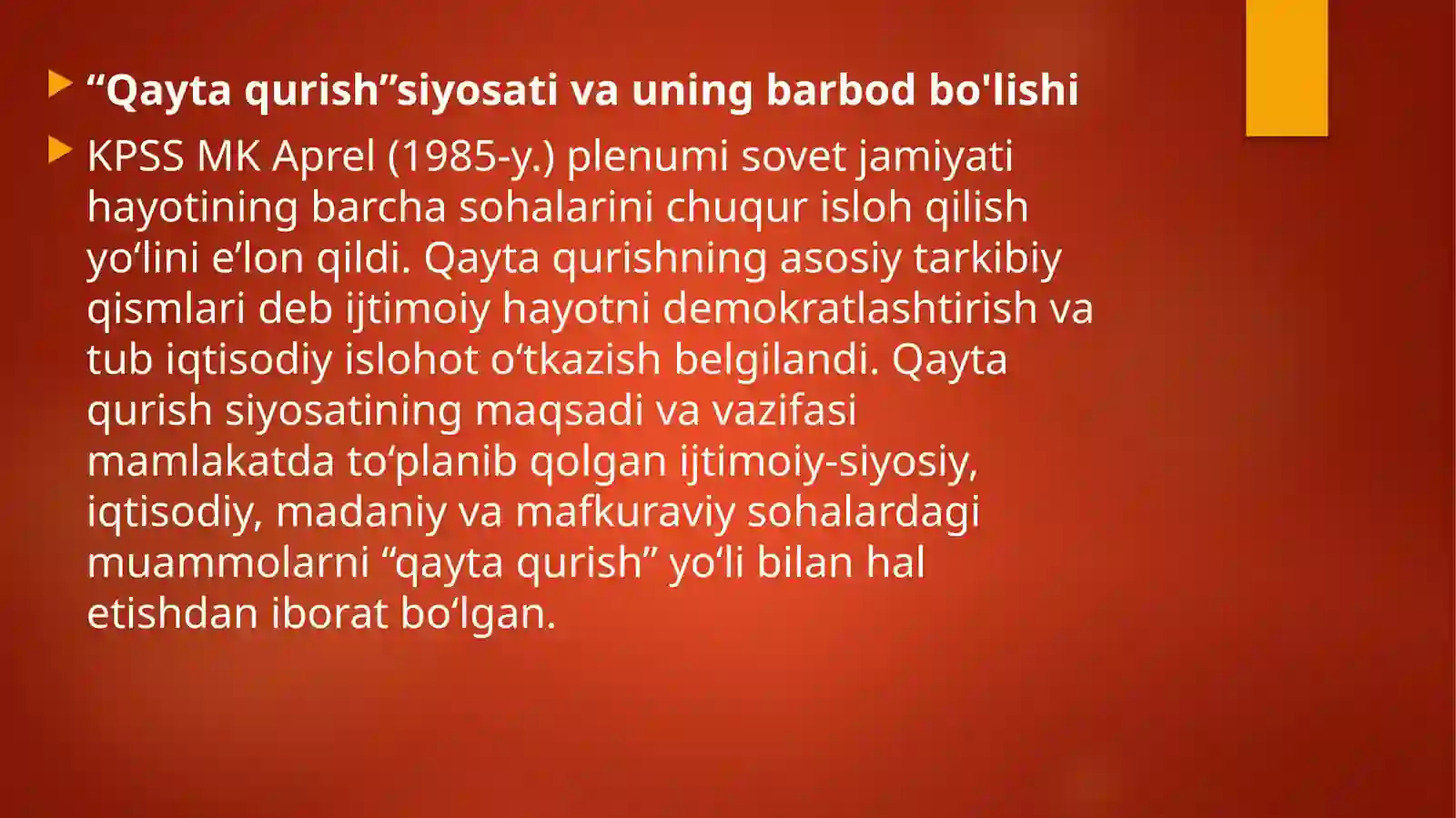 “Qayta qurish”siyosati va uning barbod bo'lishi

KPSS MK Aprel (1985-y.) plenumi sovet jamiyati hayotining barcha sohalarini chuqur isloh qilish yo‘lini e’lon qildi. Qayta qurishning asosiy tarkibiy qismlari deb ijtimoiy hayotni demokratlashtirish va tub iqtisodiy islohot o‘tkazish belgilandi. Qayta qurish siyosatining maqsadi va vazifasi mamlakatda to‘planib qolgan ijtimoiy-siyosiy, iqtisodiy, madaniy va mafkuraviy sohalardagi muammolarni “qayta qurish” yo‘li bilan hal etishdan iborat bo‘lgan.